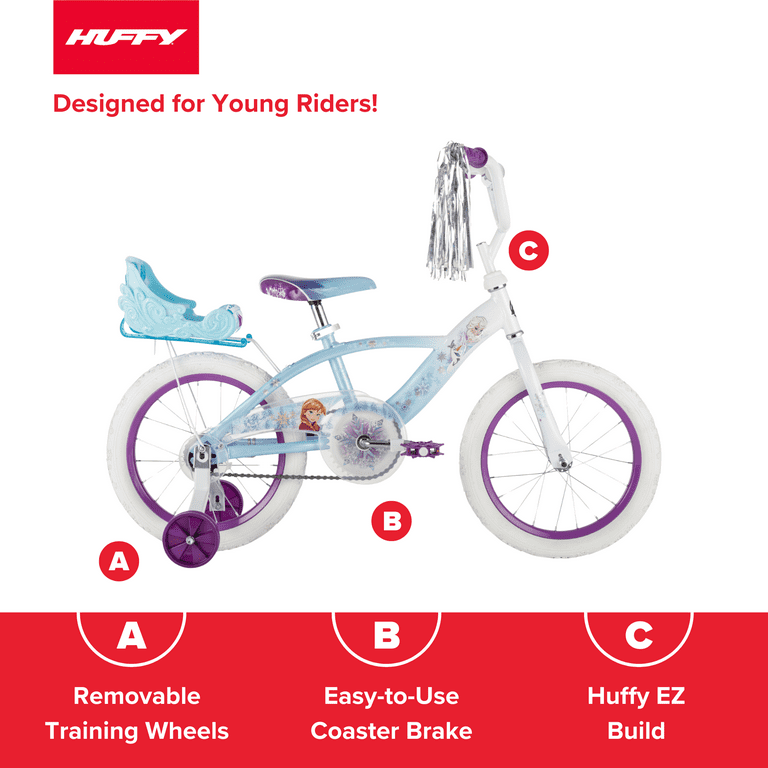 HUFFY

Designed for Young Riders!

C

B

A

A
Removable Training Wheels

B
Easy-to-Use Coaster Brake

C
Huffy EZ Build